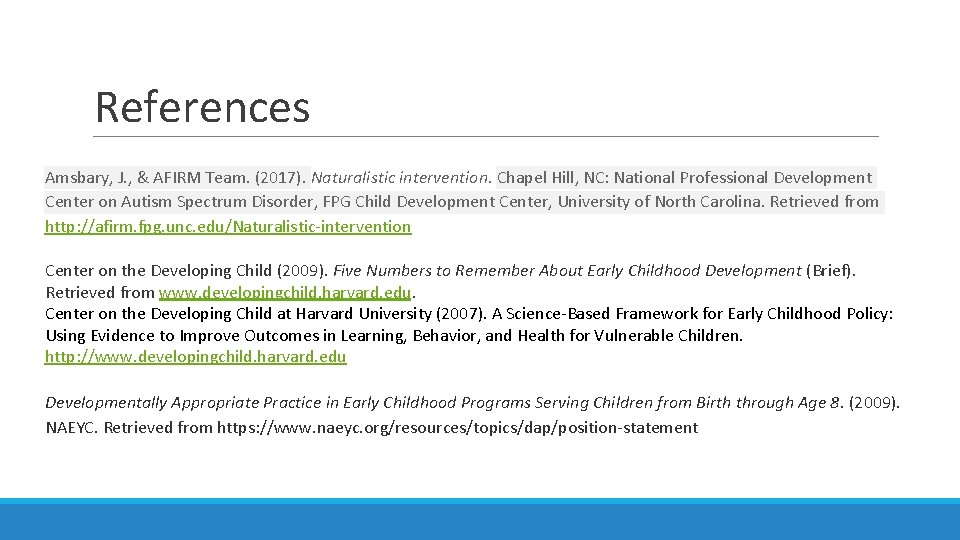 References

Amsbary, J., & AFIRM Team. (2017). Naturalistic intervention. Chapel Hill, NC: National Professional Development Center on Autism Spectrum Disorder, FPG Child Development Center, University of North Carolina. Retrieved from http://afirm.fpg.unc.edu/Naturalistic-intervention

Center on the Developing Child (2009). Five Numbers to Remember About Early Childhood Development (Brief). Retrieved from www.developingchild.harvard.edu.
Center on the Developing Child at Harvard University (2007). A Science-Based Framework for Early Childhood Policy: Using Evidence to Improve Outcomes in Learning, Behavior, and Health for Vulnerable Children. http://www.developingchild.harvard.edu

Developmentally Appropriate Practice in Early Childhood Programs Serving Children from Birth through Age 8. (2009). NAEYC. Retrieved from https://www.naeyc.org/resources/topics/dap/position-statement